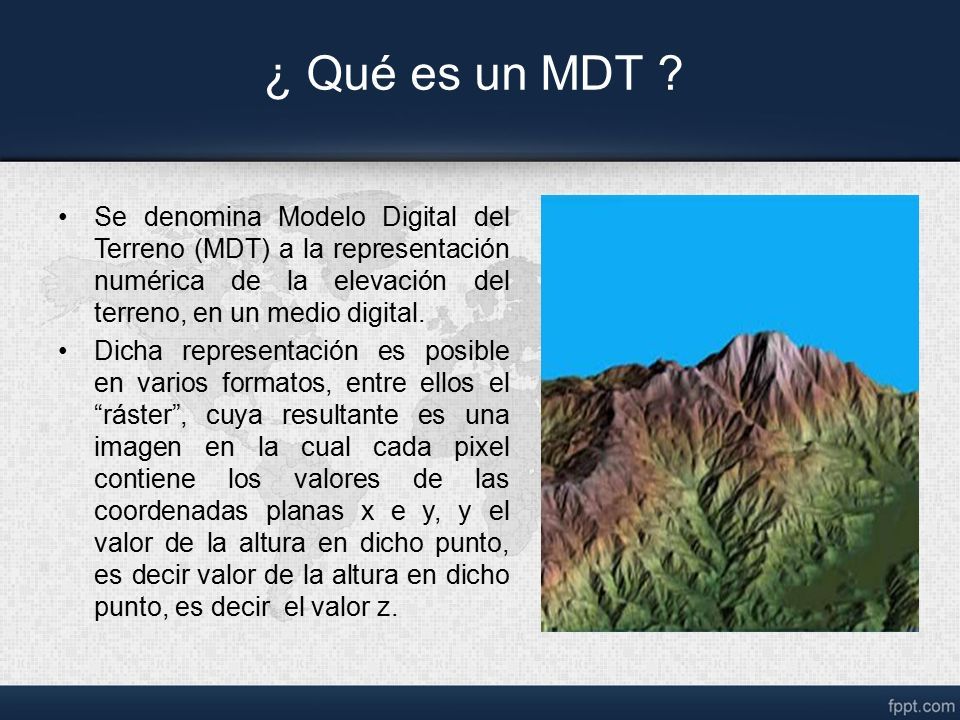 ¿ Qué es un MDT ?

• Se denomina Modelo Digital del Terreno (MDT) a la representación numérica de la elevación del terreno, en un medio digital.

• Dicha representación es posible en varios formatos, entre ellos el “ráster”, cuya resultante es una imagen en la cual cada pixel contiene los valores de las coordenadas planas x e y, y el valor de la altura en dicho punto, es decir valor de la altura en dicho punto, es decir el valor z.

fppt.com